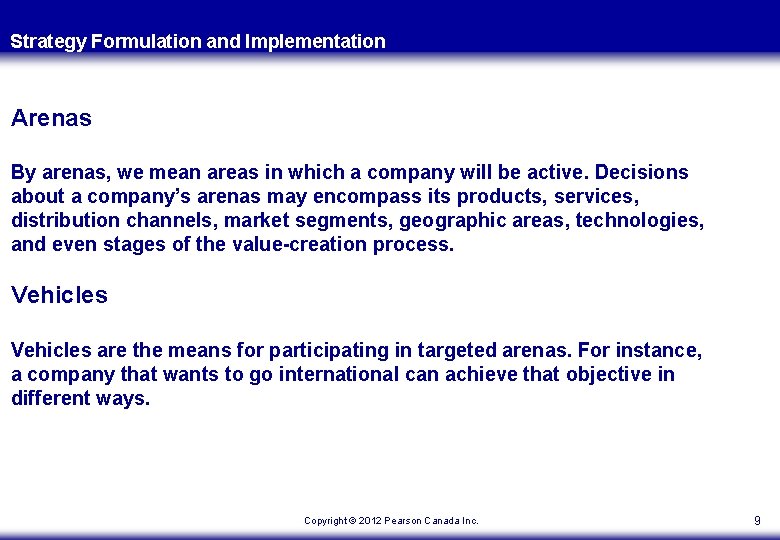 Strategy Formulation and Implementation

Arenas

By arenas, we mean areas in which a company will be active. Decisions about a company's arenas may encompass its products, services, distribution channels, market segments, geographic areas, technologies, and even stages of the value-creation process.

Vehicles

Vehicles are the means for participating in targeted arenas. For instance, a company that wants to go international can achieve that objective in different ways.

Copyright © 2012 Pearson Canada Inc.

9